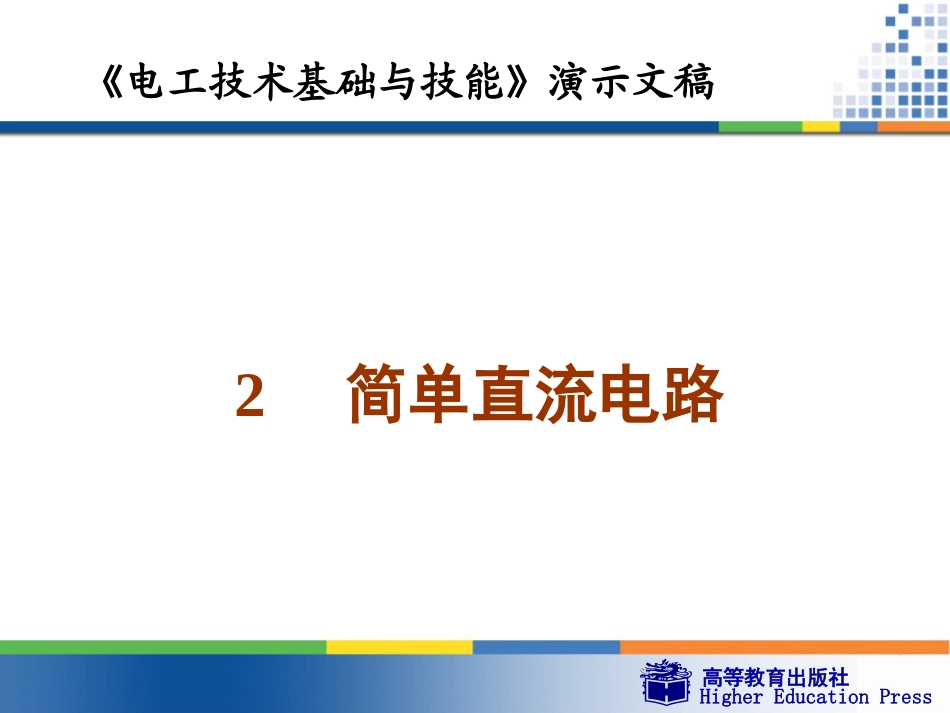 《电工技术基础与技能》演示文稿

2　简单直流电路

高等教育出版社
Higher Education Press